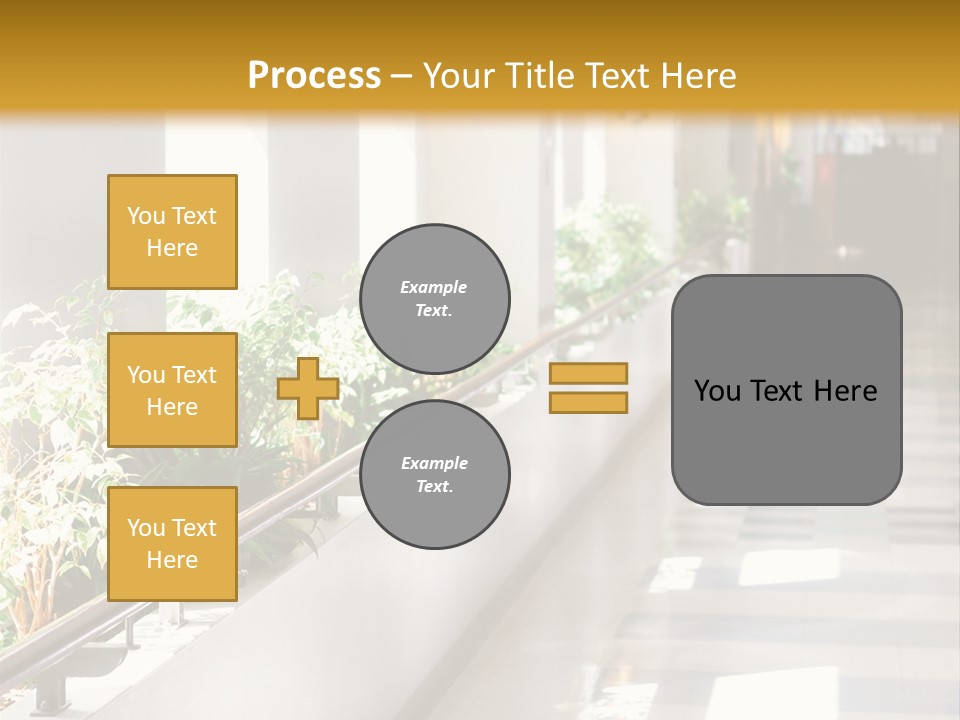 Process – Your Title Text Here

You Text Here

You Text Here

You Text Here

Example Text.

Example Text.

You Text Here